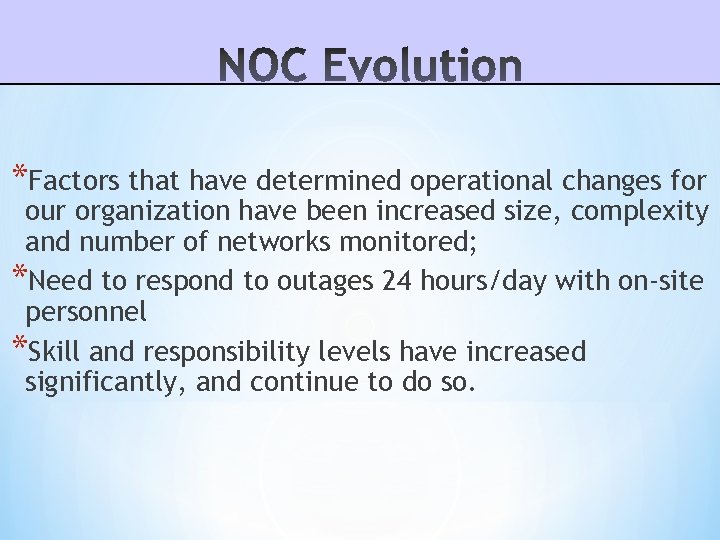 NOC Evolution

*Factors that have determined operational changes for our organization have been increased size, complexity and number of networks monitored;

*Need to respond to outages 24 hours/day with on-site personnel

*Skill and responsibility levels have increased significantly, and continue to do so.